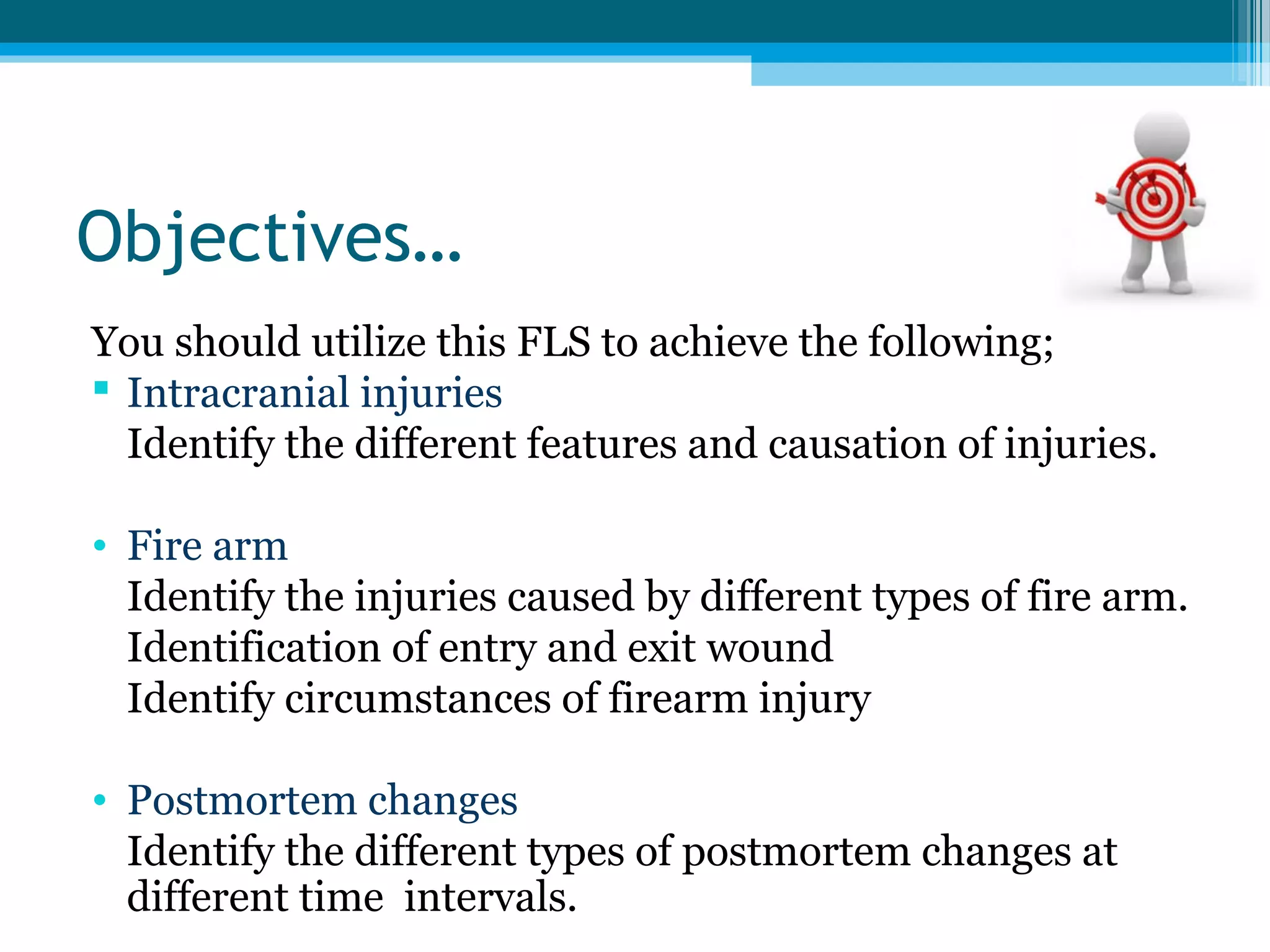 Objectives…

You should utilize this FLS to achieve the following;

▪ Intracranial injuries
Identify the different features and causation of injuries.

• Fire arm
Identify the injuries caused by different types of fire arm.
Identification of entry and exit wound
Identify circumstances of firearm injury

• Postmortem changes
Identify the different types of postmortem changes at different time intervals.